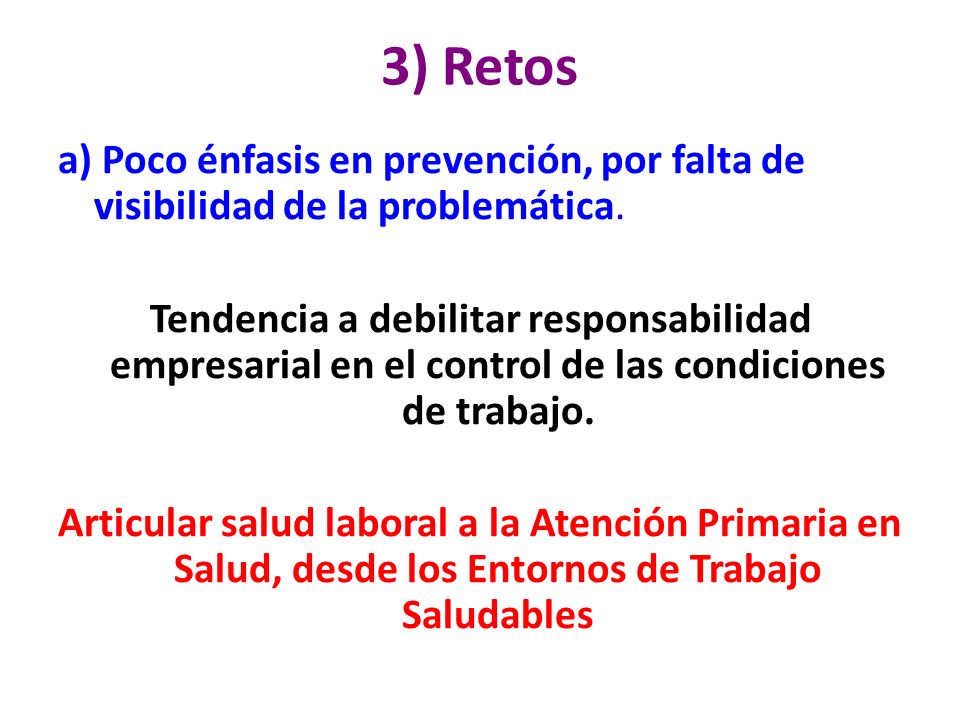 3) Retos

a) Poco énfasis en prevención, por falta de visibilidad de la problemática.

Tendencia a debilitar responsabilidad empresarial en el control de las condiciones de trabajo.

Articular salud laboral a la Atención Primaria en Salud, desde los Entornos de Trabajo Saludables